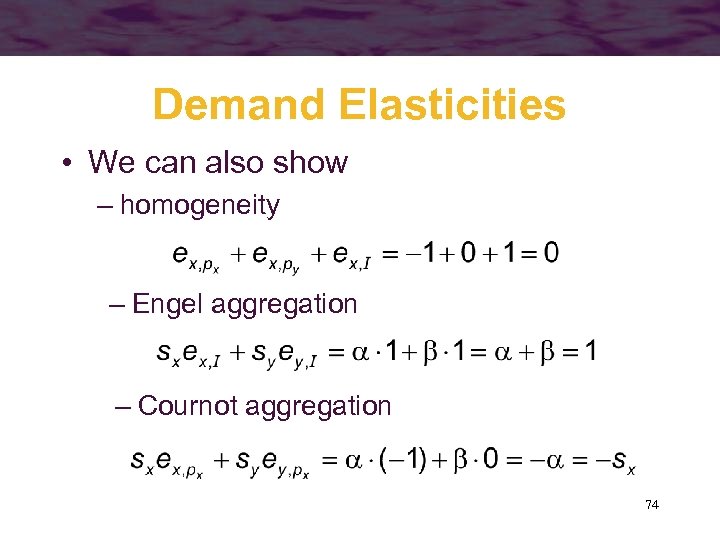 Demand Elasticities

• We can also show

– homogeneity

$e_{x,p_x} + e_{x,p_y} + e_{x,I} = -1 + 0 + 1 = 0$

– Engel aggregation

$s_x e_{x,I} + s_y e_{y,I} = \alpha \cdot 1 + \beta \cdot 1 = \alpha + \beta = 1$

– Cournot aggregation

$s_x e_{x,p_x} + s_y e_{y,p_x} = \alpha \cdot (-1) + \beta \cdot 0 = -\alpha = -s_x$

74